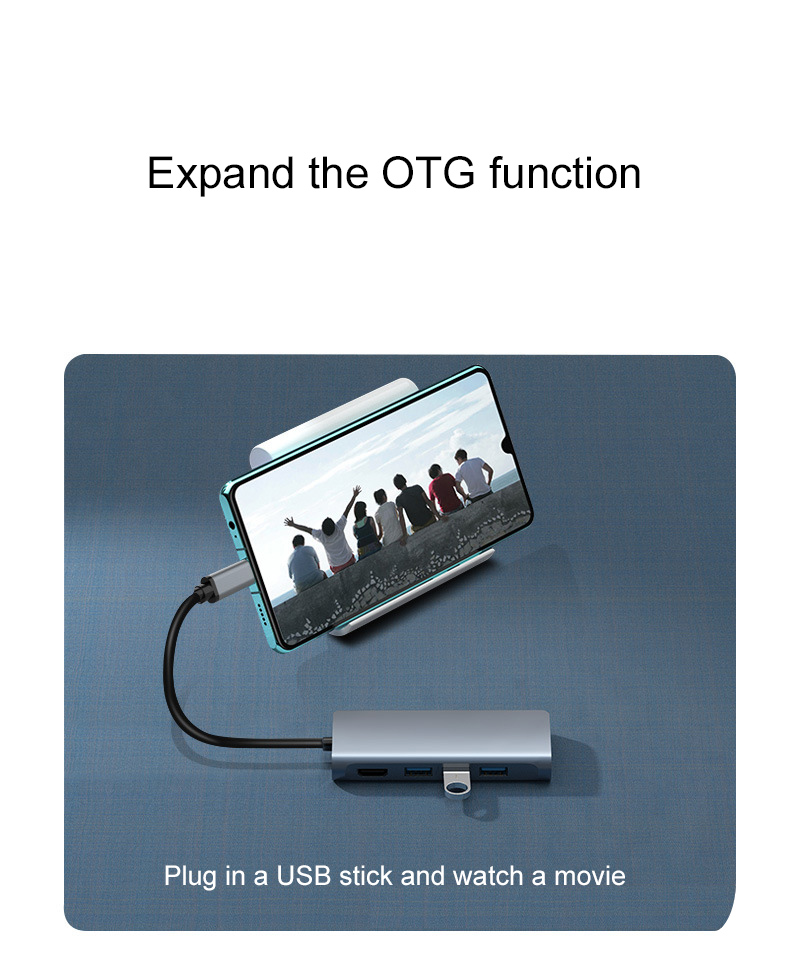 Expand the OTG function

Plug in a USB stick and watch a movie